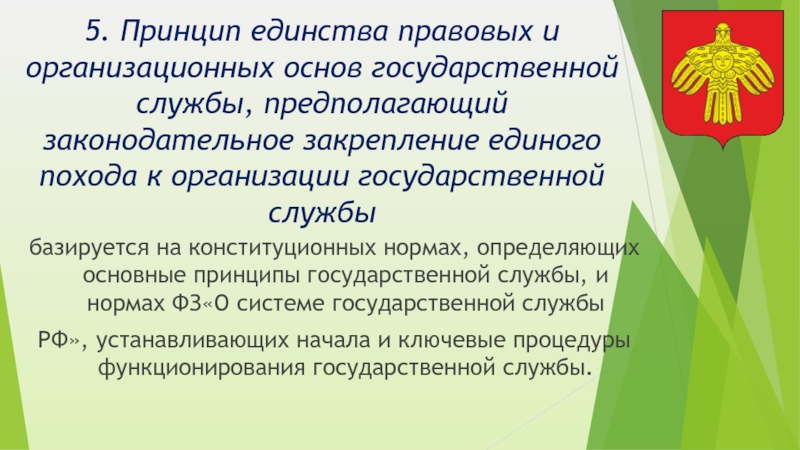 5. Принцип единства правовых и организационных основ государственной службы, предполагающий законодательное закрепление единого похода к организации государственной службы

базируется на конституционных нормах, определяющих основные принципы государственной службы, и нормах ФЗ«О системе государственной службы

РФ», устанавливающих начала и ключевые процедуры функционирования государственной службы.